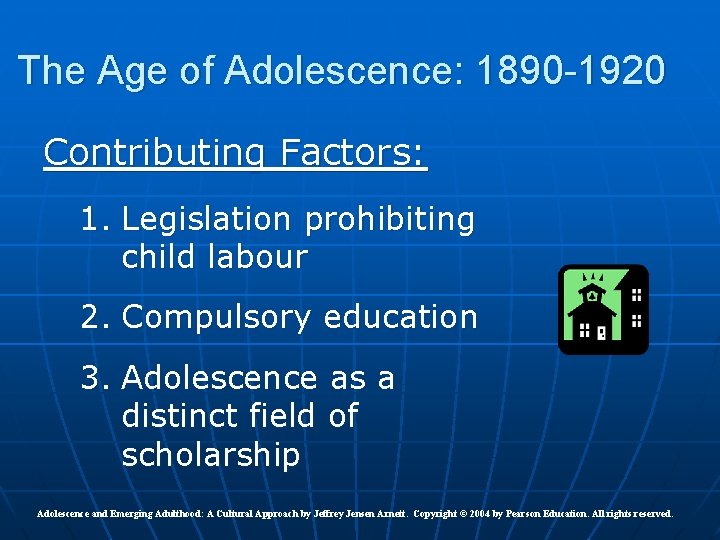 The Age of Adolescence: 1890-1920

Contributing Factors:

1. Legislation prohibiting child labour

2. Compulsory education

3. Adolescence as a distinct field of scholarship

Adolescence and Emerging Adulthood: A Cultural Approach by Jeffrey Jensen Arnett. Copyright © 2004 by Pearson Education. All rights reserved.